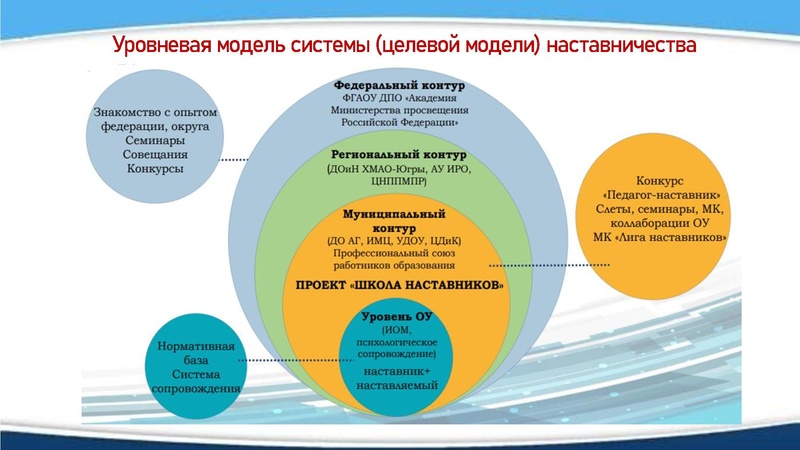 Уровневая модель системы (целевой модели) наставничества

Знакомство с опытом федерации, округа
Семинары
Совещания
Конкурсы

Федеральный контур
ФГАОУ ДПО «Академия Министерства просвещения Российской Федерации»

Региональный контур
(ДОиН ХМАО-Югры, АУ ИРО, ЦНППМПР)

Муниципальный контур
(ДО АГ, ИМЦ, УДОУ, ЦДиК)
Профессиональный союз работников образования

ПРОЕКТ «ШКОЛА НАСТАВНИКОВ»

Уровень ОУ
(ИОМ, психологическое сопровождение)
наставник+ наставляемый

Конкурс «Педагог-наставник»
Слеты, семинары, МК, коллаборации ОУ
МК «Лига наставников»

Нормативная база
Система сопровождения